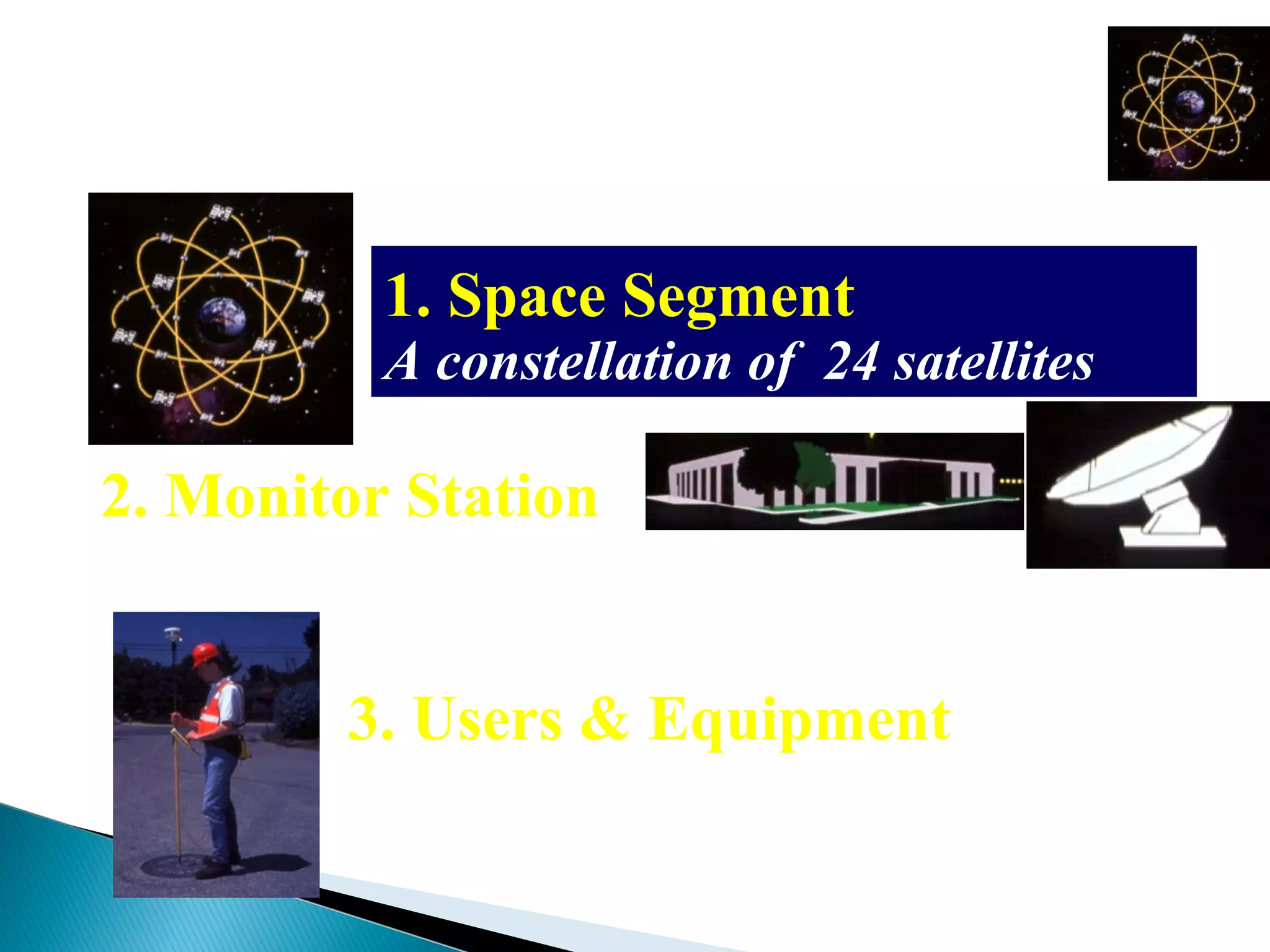 1. Space Segment
A constellation of 24 satellites

2. Monitor Station

3. Users & Equipment